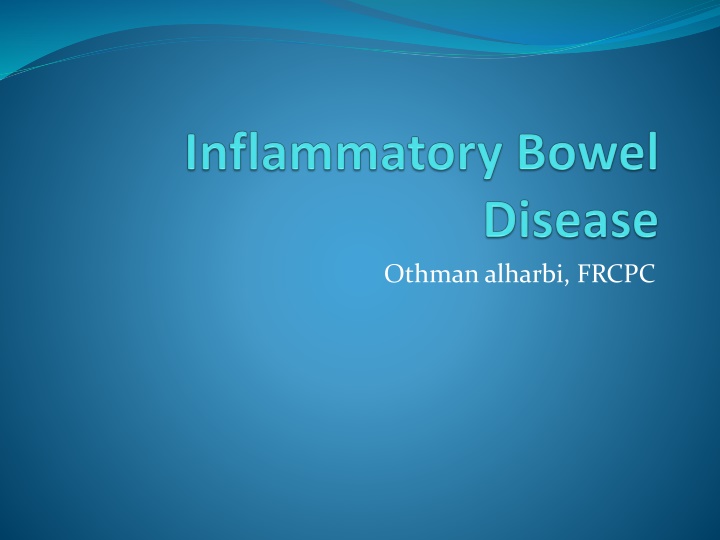 Inflammatory Bowel Disease

Othman alharbi, FRCPC